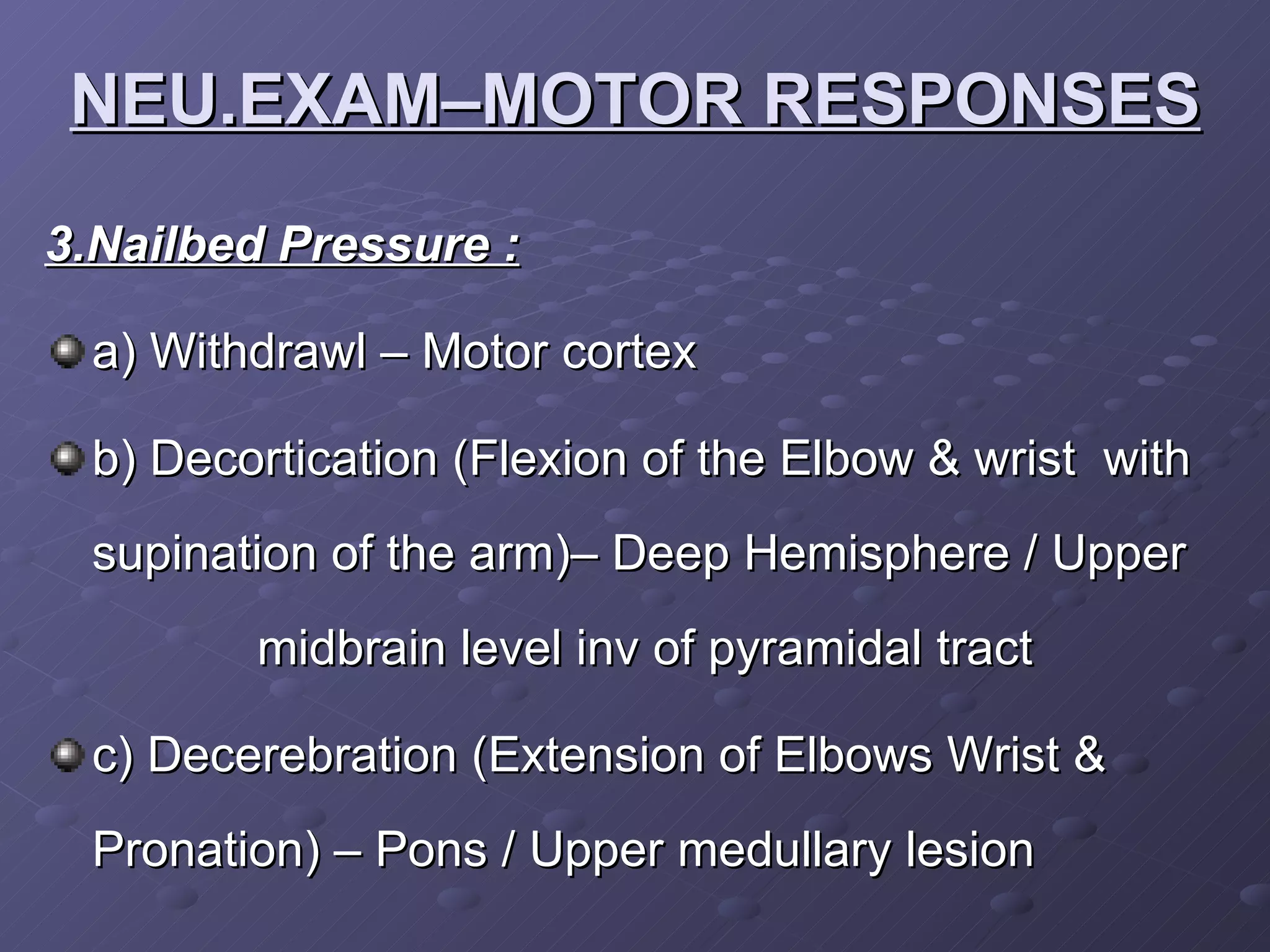 NEU.EXAM–MOTOR RESPONSES

3.Nailbed Pressure :

a) Withdrawl – Motor cortex

b) Decortication (Flexion of the Elbow & wrist with supination of the arm)– Deep Hemisphere / Upper midbrain level inv of pyramidal tract

c) Decerebration (Extension of Elbows Wrist & Pronation) – Pons / Upper medullary lesion